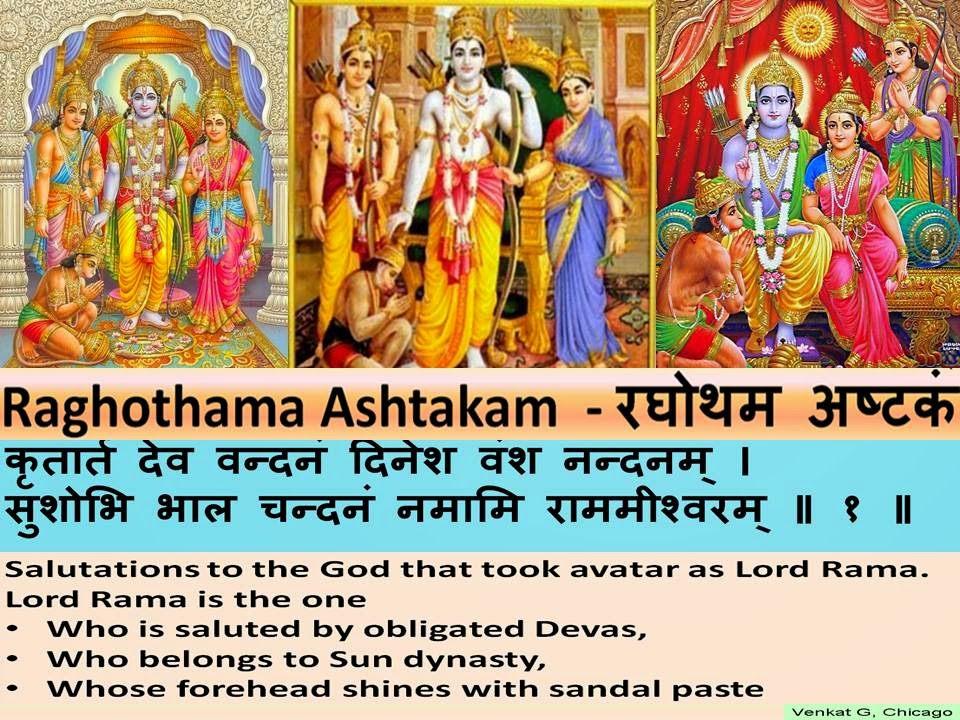 Raghothama Ashtakam - रघोथम अष्टकं

कृतार्त देव वन्दनं दिनेश वंश नन्दनम् ।
सुशोभि भाल चन्दनं नमामि राममीश्वरम् ॥ १ ॥

Salutations to the God that took avatar as Lord Rama.
Lord Rama is the one
• Who is saluted by obligated Devas,
• Who belongs to Sun dynasty,
• Whose forehead shines with sandal paste

Venkat G, Chicago